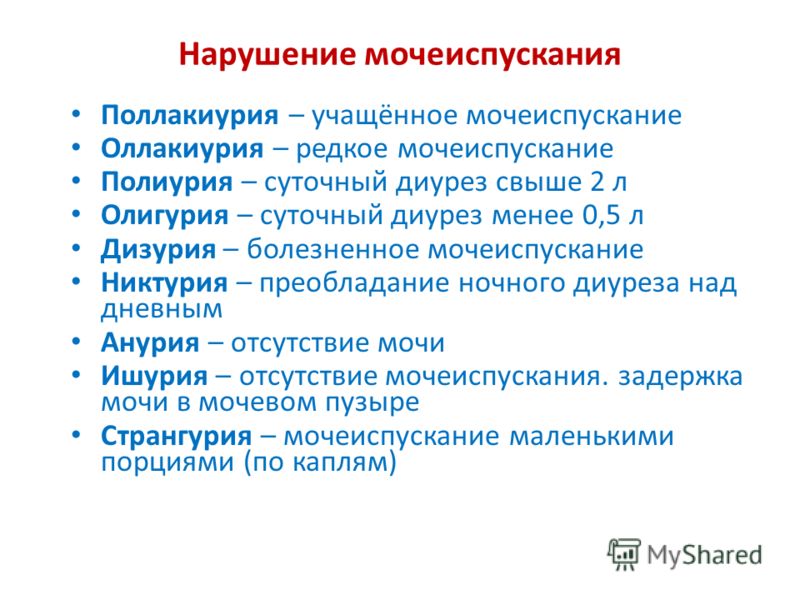 Нарушение мочеиспускания

• Поллакиурия – учащённое мочеиспускание
• Оллакиурия – редкое мочеиспускание
• Полиурия – суточный диурез свыше 2 л
• Олигурия – суточный диурез менее 0,5 л
• Дизурия – болезненное мочеиспускание
• Никтурия – преобладание ночного диуреза над дневным
• Анурия – отсутствие мочи
• Ишурия – отсутствие мочеиспускания. задержка мочи в мочевом пузыре
• Странгурия – мочеиспускание маленькими порциями (по каплям)

MyShared